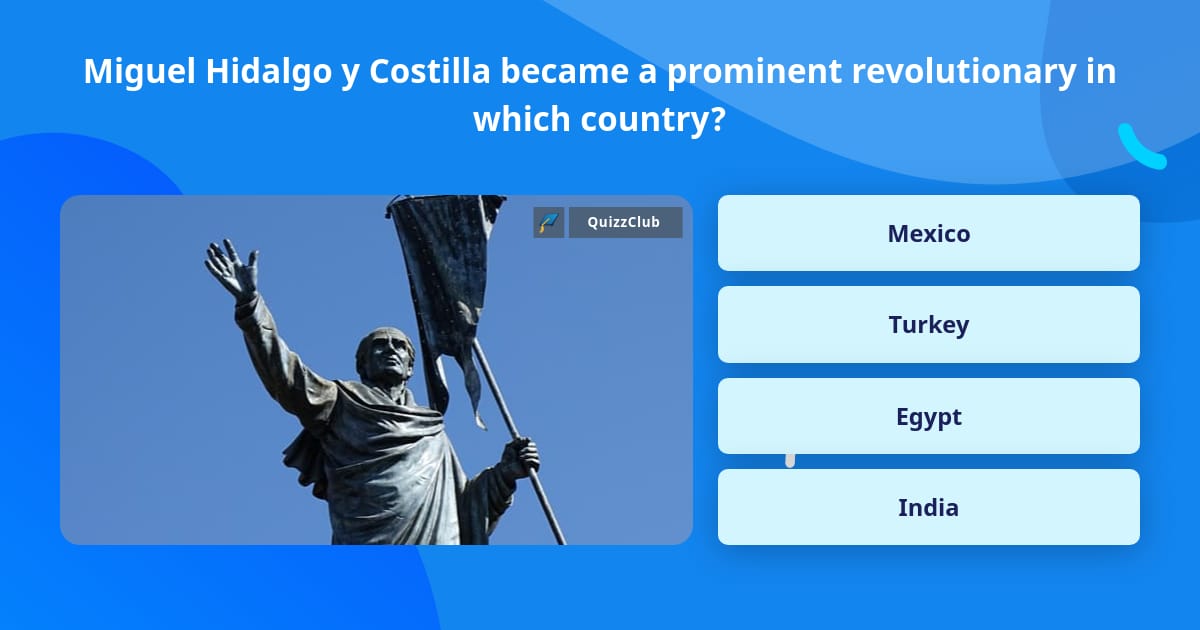 Miguel Hidalgo y Costilla became a prominent revolutionary in which country?

QuizzClub

Mexico

Turkey

Egypt

India